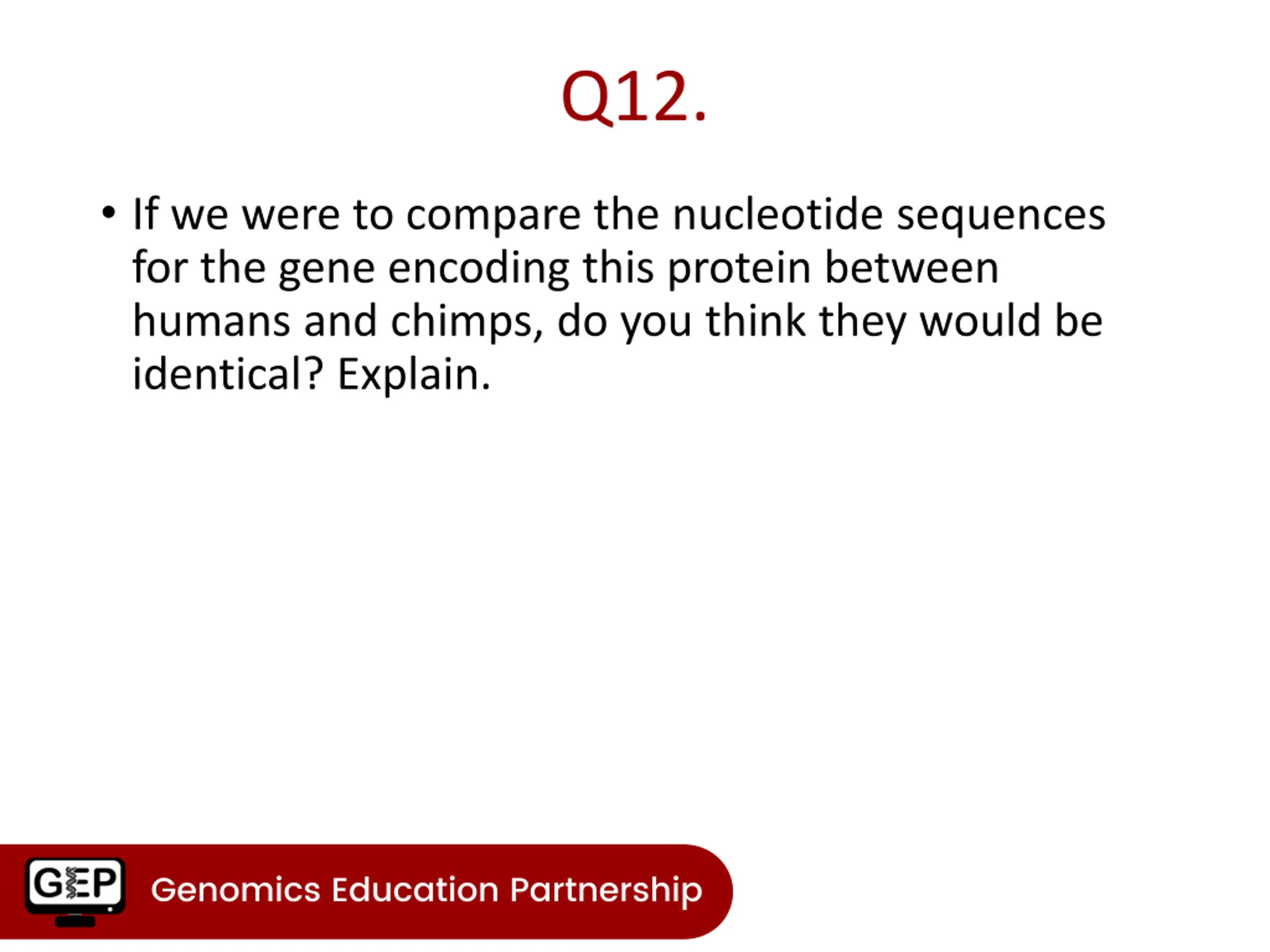 Q12.

• If we were to compare the nucleotide sequences for the gene encoding this protein between humans and chimps, do you think they would be identical? Explain.

GEP Genomics Education Partnership